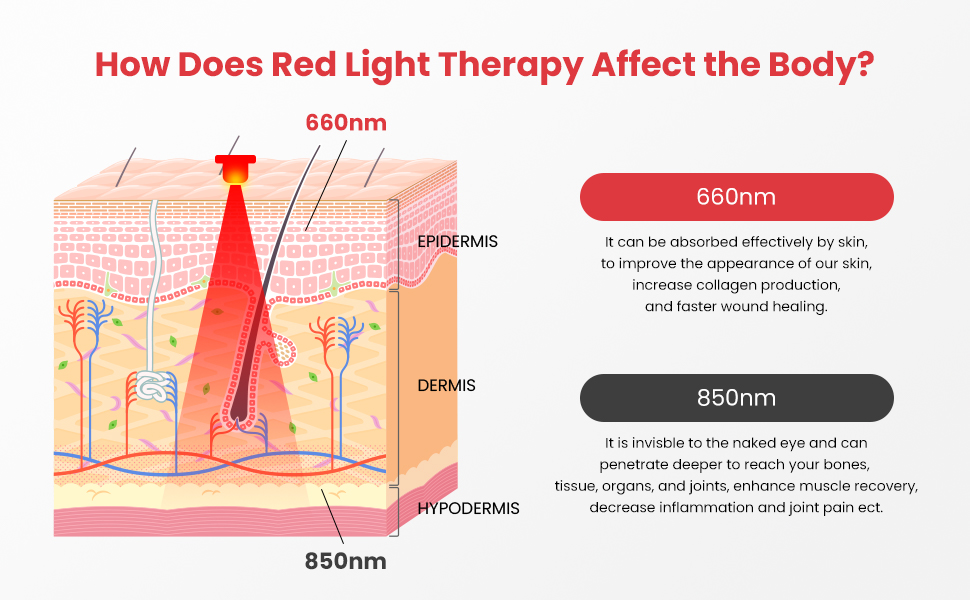 How Does Red Light Therapy Affect the Body?

660nm

EPIDERMIS

DERMIS

HYPODERMIS

850nm

660nm

It can be absorbed effectively by skin, to improve the appearance of our skin, increase collagen production, and faster wound healing.

850nm

It is invisible to the naked eye and can penetrate deeper to reach your bones, tissue, organs, and joints, enhance muscle recovery, decrease inflammation and joint pain ect.